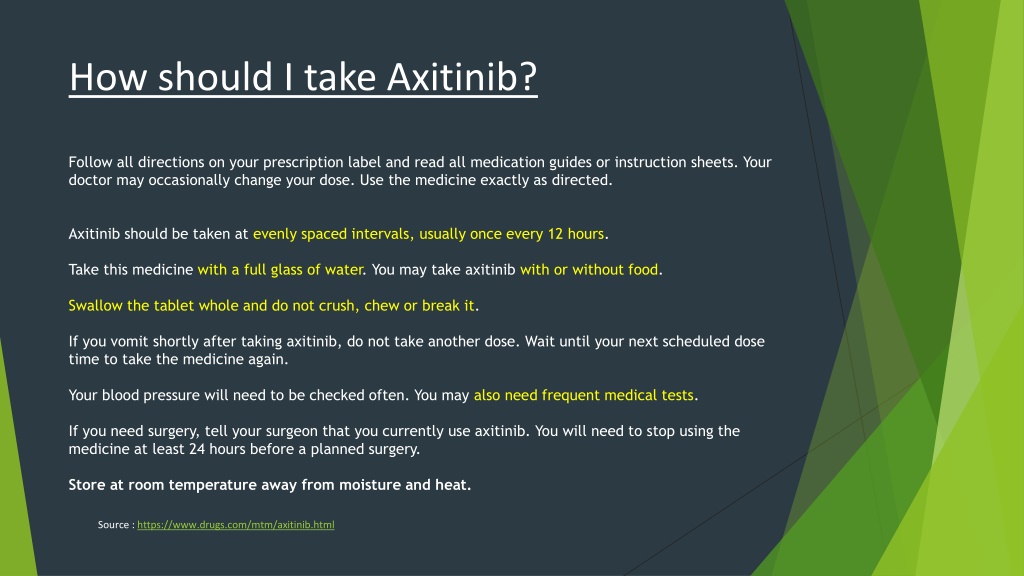 How should I take Axitinib?

Follow all directions on your prescription label and read all medication guides or instruction sheets. Your doctor may occasionally change your dose. Use the medicine exactly as directed.

Axitinib should be taken at evenly spaced intervals, usually once every 12 hours.

Take this medicine with a full glass of water. You may take axitinib with or without food.

Swallow the tablet whole and do not crush, chew or break it.

If you vomit shortly after taking axitinib, do not take another dose. Wait until your next scheduled dose time to take the medicine again.

Your blood pressure will need to be checked often. You may also need frequent medical tests.

If you need surgery, tell your surgeon that you currently use axitinib. You will need to stop using the medicine at least 24 hours before a planned surgery.

Store at room temperature away from moisture and heat.

Source : https://www.drugs.com/mtm/axitinib.html